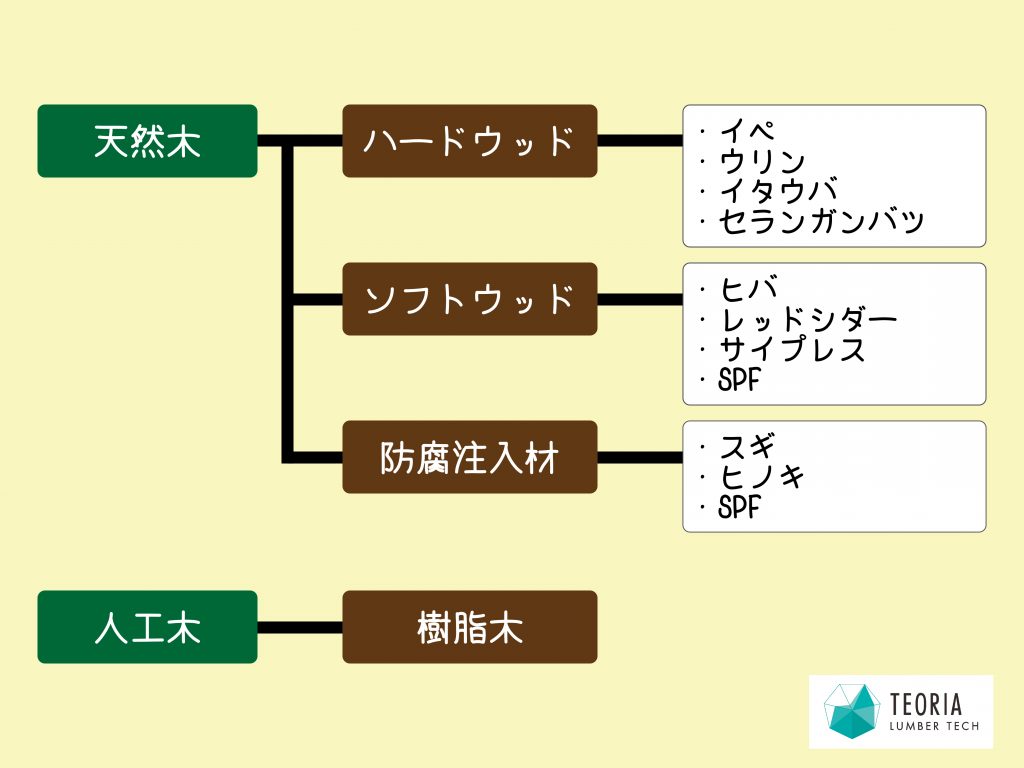 天然木

ハードウッド

・イペ
・ウリン
・イタウバ
・セランガンバツ

ソフトウッド

・ヒバ
・レッドシダー
・サイプレス
・SPF

防腐注入材

・スギ
・ヒノキ
・SPF

人工木

樹脂木

TEORIA
LUMBER TECH